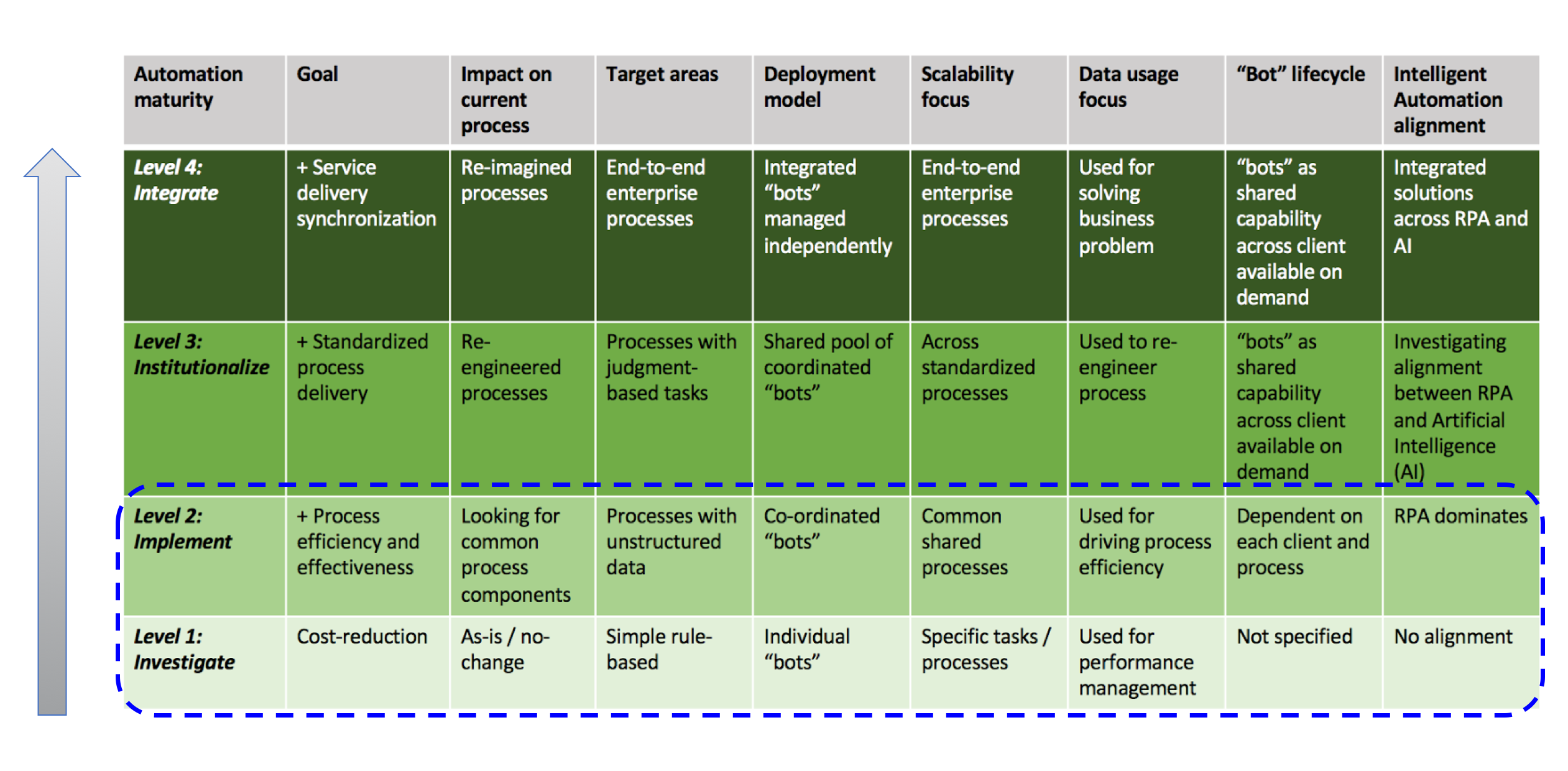 | Automation maturity | Goal | Impact on current process | Target areas | Deployment model | Scalability focus | Data usage focus | “Bot” lifecycle | Intelligent Automation alignment |
|---|---|---|---|---|---|---|---|---|
| Level 4: Integrate | + Service delivery synchronization | Re-imagined processes | End-to-end enterprise processes | Integrated “bots” managed independently | End-to-end enterprise processes | Used for solving business problem | “bots” as shared capability across client available on demand | Integrated solutions across RPA and AI |
| Level 3: Institutionalize | + Standardized process delivery | Re-engineered processes | Processes with judgment-based tasks | Shared pool of coordinated “bots” | Across standardized processes | Used to re-engineer process | “bots” as shared capability across client available on demand | Investigating alignment between RPA and Artificial Intelligence (AI) |
| Level 2: Implement | + Process efficiency and effectiveness | Looking for common process components | Processes with unstructured data | Co-ordinated “bots” | Common shared processes | Used for driving process efficiency | Dependent on each client and process | RPA dominates |
| Level 1: Investigate | Cost-reduction | As-is / no-change | Simple rule-based | Individual “bots” | Specific tasks / processes | Used for performance management | Not specified | No alignment |